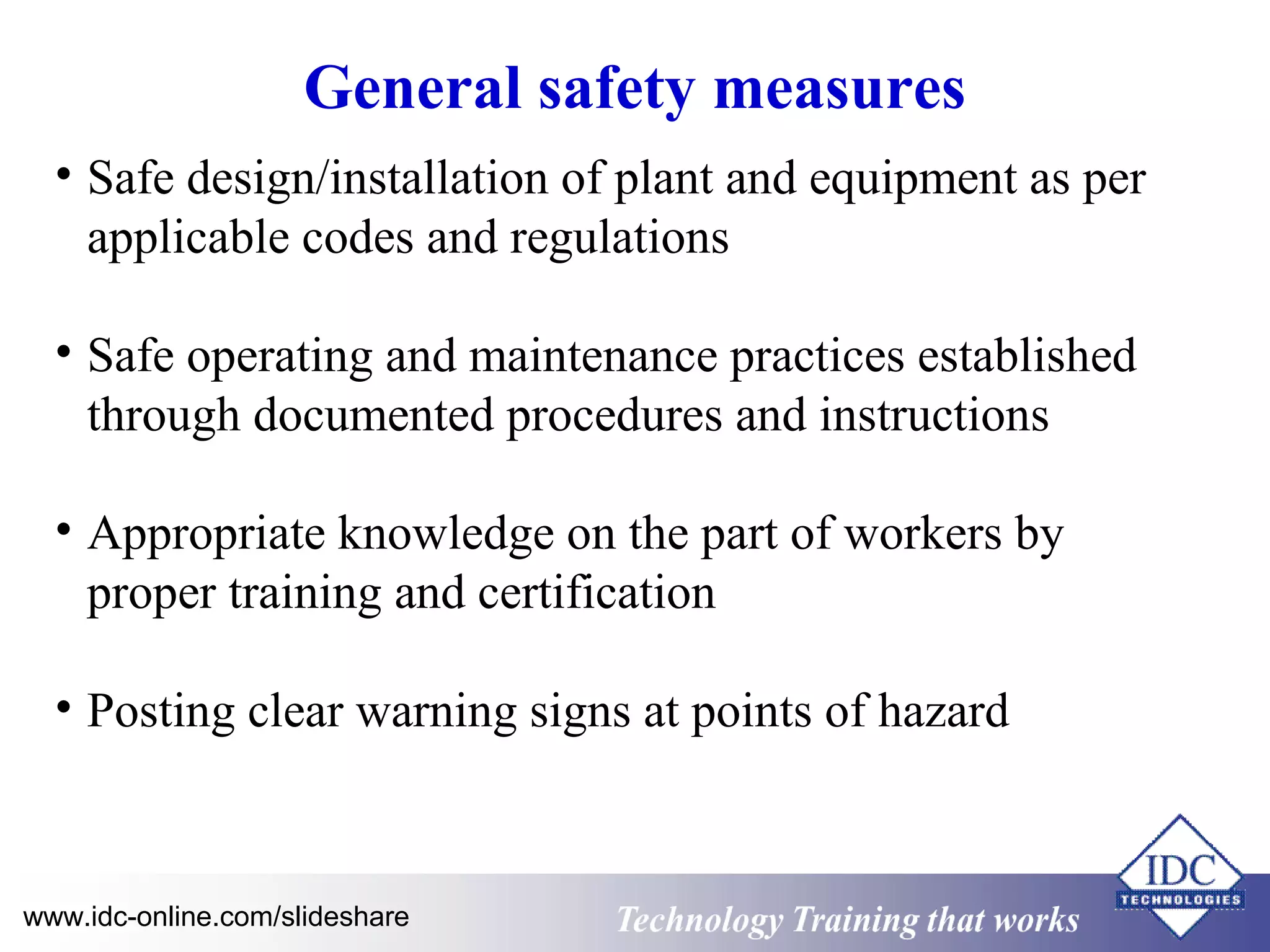 General safety measures

• Safe design/installation of plant and equipment as per applicable codes and regulations

• Safe operating and maintenance practices established through documented procedures and instructions

• Appropriate knowledge on the part of workers by proper training and certification

• Posting clear warning signs at points of hazard

www.idc-online.com/slideshare

Technology Training that works

IDC TECHNOLOGIES